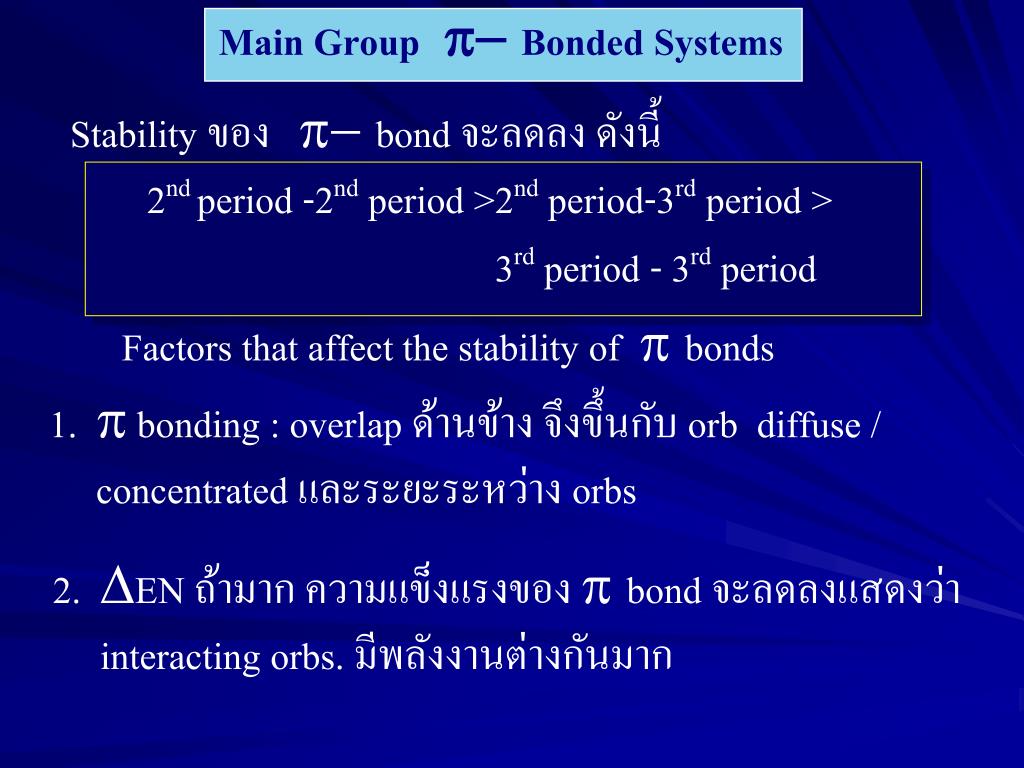 Main Group $\pi-$ Bonded Systems

Stability ของ $\pi-$ bond จะลดลง ดังนี้

$2^{nd}$ period -$2^{nd}$ period >$2^{nd}$ period-$3^{rd}$ period > $3^{rd}$ period - $3^{rd}$ period

Factors that affect the stability of $\pi$ bonds

1. $\pi$ bonding : overlap ด้านข้าง จึงขึ้นกับ orb diffuse / concentrated และระยะระหว่าง orbs

2. $\Delta$EN ถ้ามาก ความแข็งแรงของ $\pi$ bond จะลดลงแสดงว่า interacting orbs. มีพลังงานต่างกันมาก